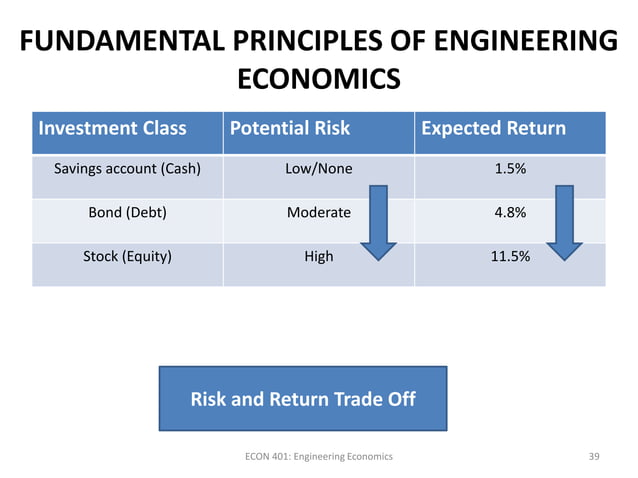 FUNDAMENTAL PRINCIPLES OF ENGINEERING ECONOMICS

| Investment Class | Potential Risk | Expected Return |
|---|---|---|
| Savings account (Cash) | Low/None | 1.5% |
| Bond (Debt) | Moderate | 4.8% |
| Stock (Equity) | High | 11.5% |

Risk and Return Trade Off

ECON 401: Engineering Economics

39